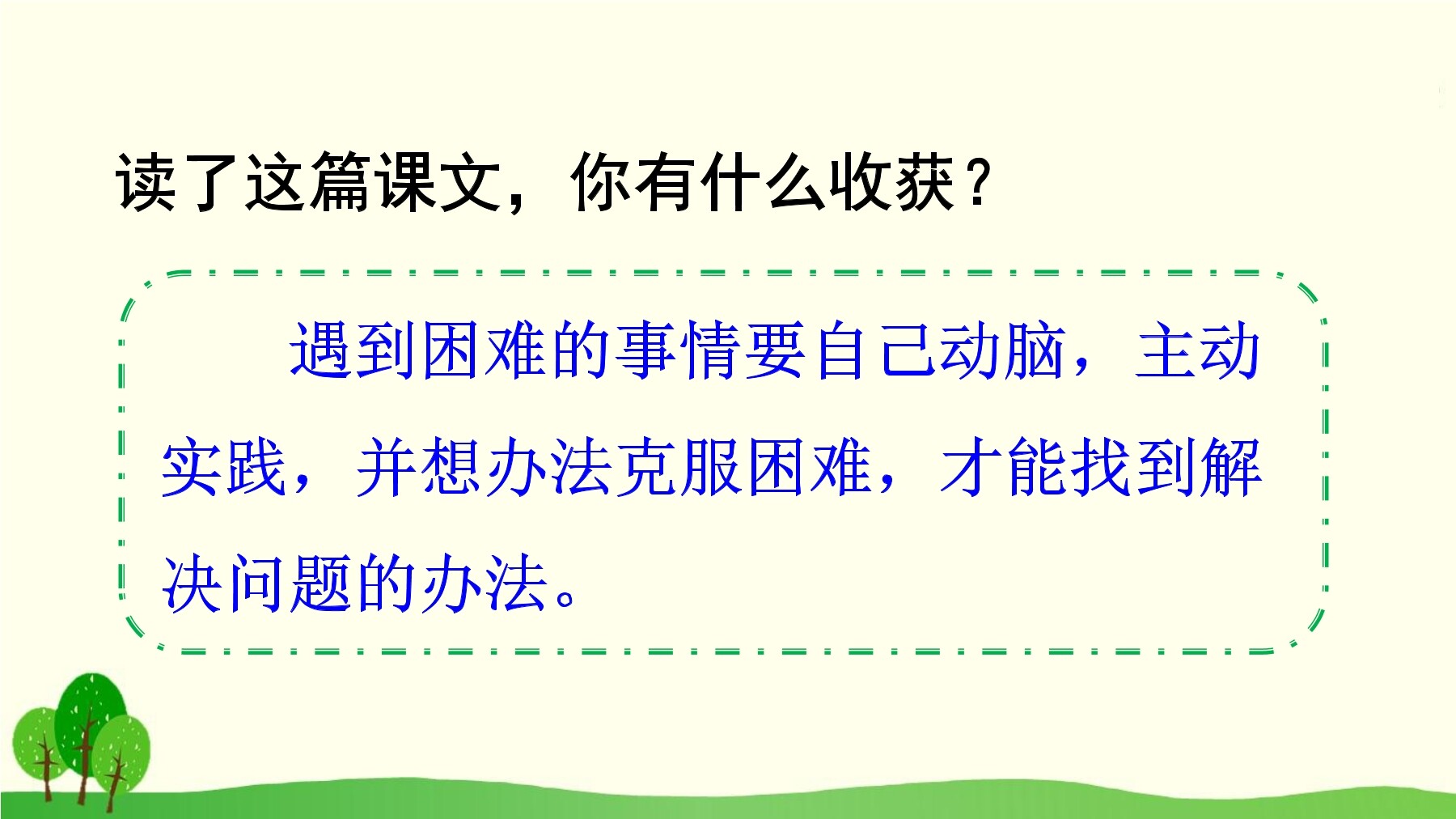 读了这篇课文，你有什么收获？

遇到困难的事情要自己动脑，主动实践，并想办法克服困难，才能找到解决问题的办法。